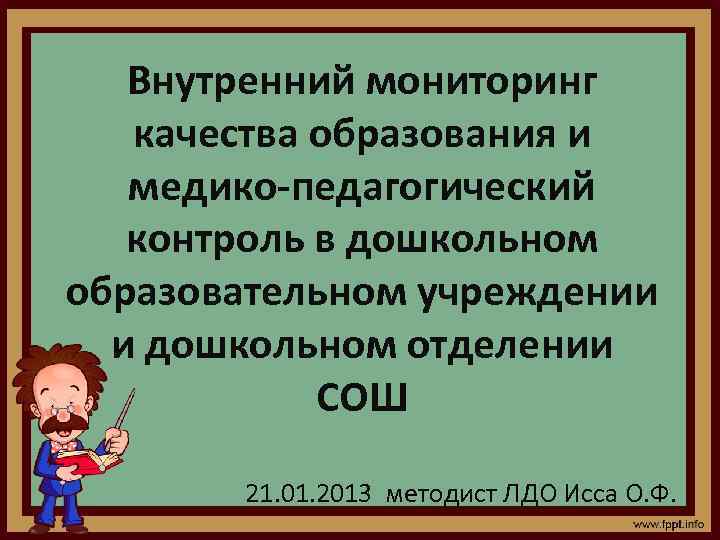 Внутренний мониторинг качества образования и медико-педагогический контроль в дошкольном образовательном учреждении и дошкольном отделении СОШ

21.01.2013 методист ЛДО Исса О.Ф.

www.fppt.info